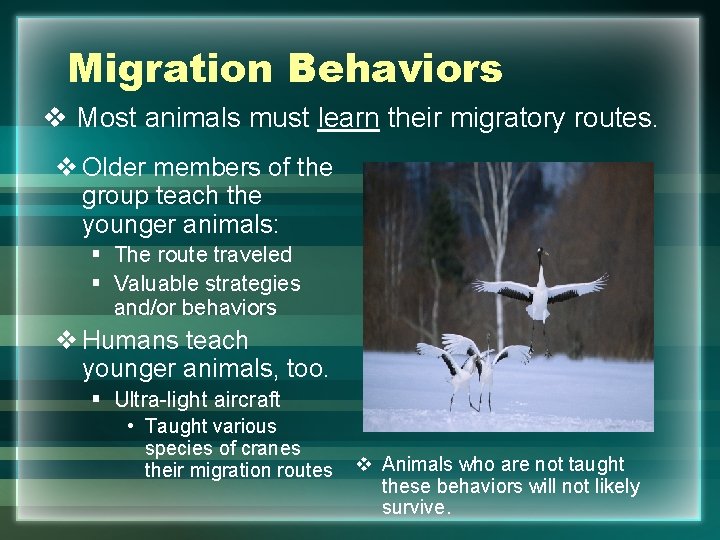 Migration Behaviors

❖ Most animals must learn their migratory routes.

❖ Older members of the group teach the younger animals:

▪ The route traveled

▪ Valuable strategies and/or behaviors

❖ Humans teach younger animals, too.

▪ Ultra-light aircraft

• Taught various species of cranes their migration routes

❖ Animals who are not taught these behaviors will not likely survive.